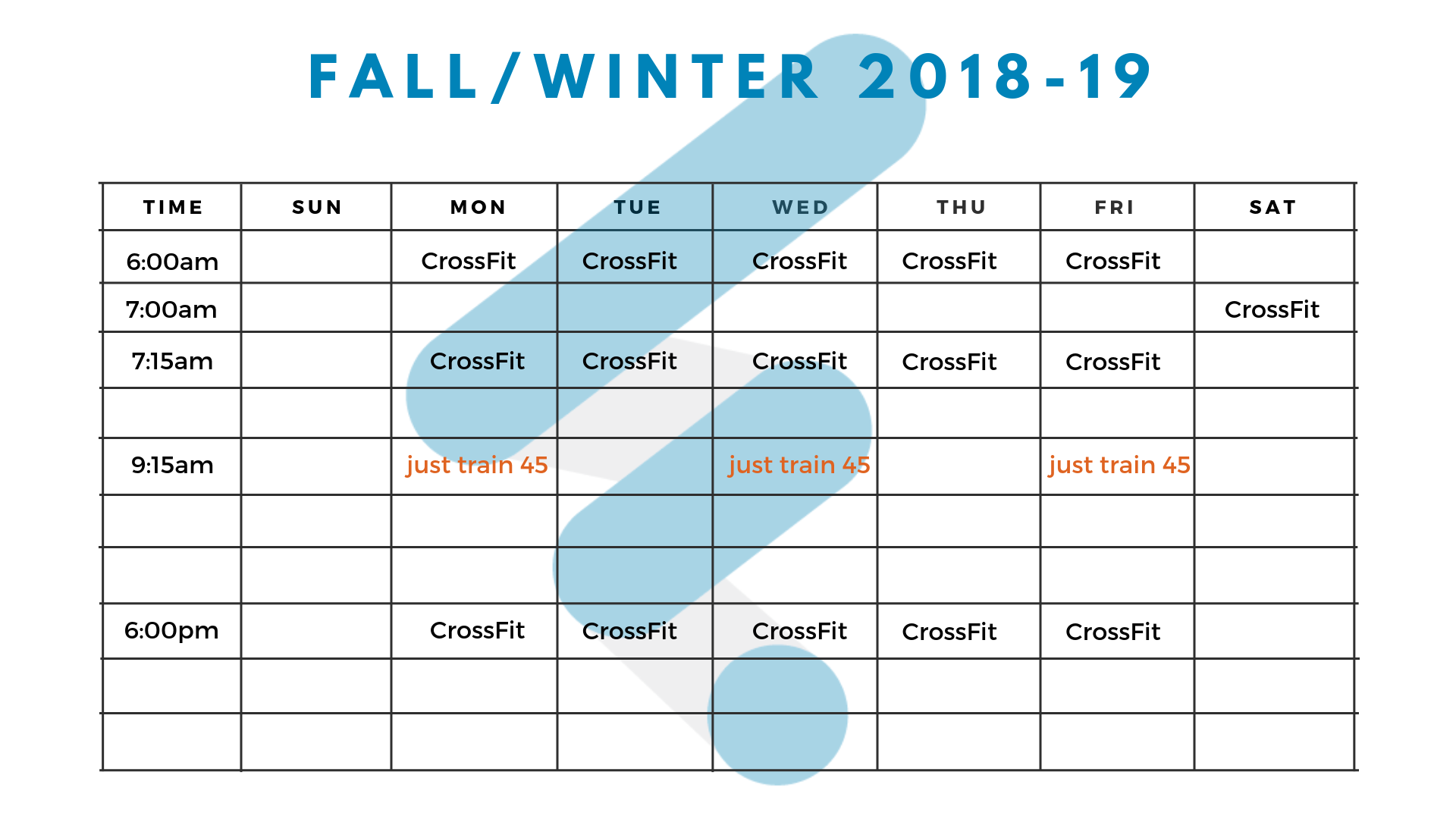 FALL/WINTER 2018-19

| TIME | SUN | MON | TUE | WED | THU | FRI | SAT |
|---|---|---|---|---|---|---|---|
| 6:00am | | CrossFit | CrossFit | CrossFit | CrossFit | CrossFit | |
| 7:00am | | | | | | | CrossFit |
| 7:15am | | CrossFit | CrossFit | CrossFit | CrossFit | CrossFit | |
| | | | | | | | |
| 9:15am | | just train 45 | | just train 45 | | just train 45 | |
| | | | | | | | |
| | | | | | | | |
| 6:00pm | | CrossFit | CrossFit | CrossFit | CrossFit | CrossFit | |
| | | | | | | | |
| | | | | | | | |